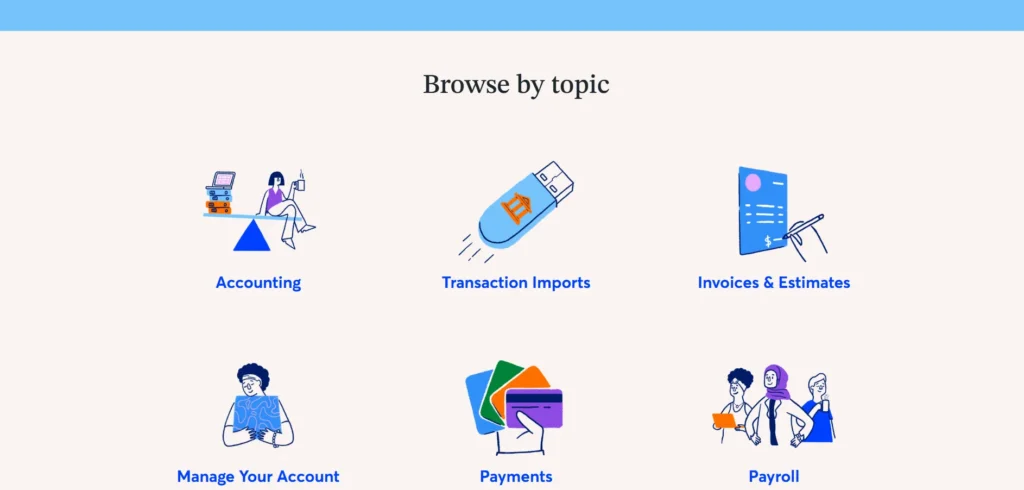 Browse by topic

Accounting

Transaction Imports

Invoices & Estimates

Manage Your Account

Payments

Payroll